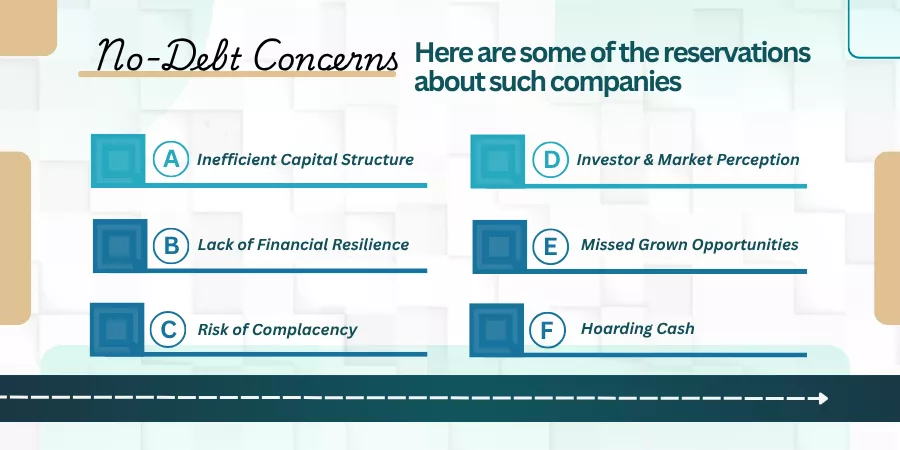 No-Debt Concerns

Here are some of the reservations about such companies

A Inefficient Capital Structure

B Lack of Financial Resilience

C Risk of Complacency

D Investor & Market Perception

E Missed Grown Opportunities

F Hoarding Cash